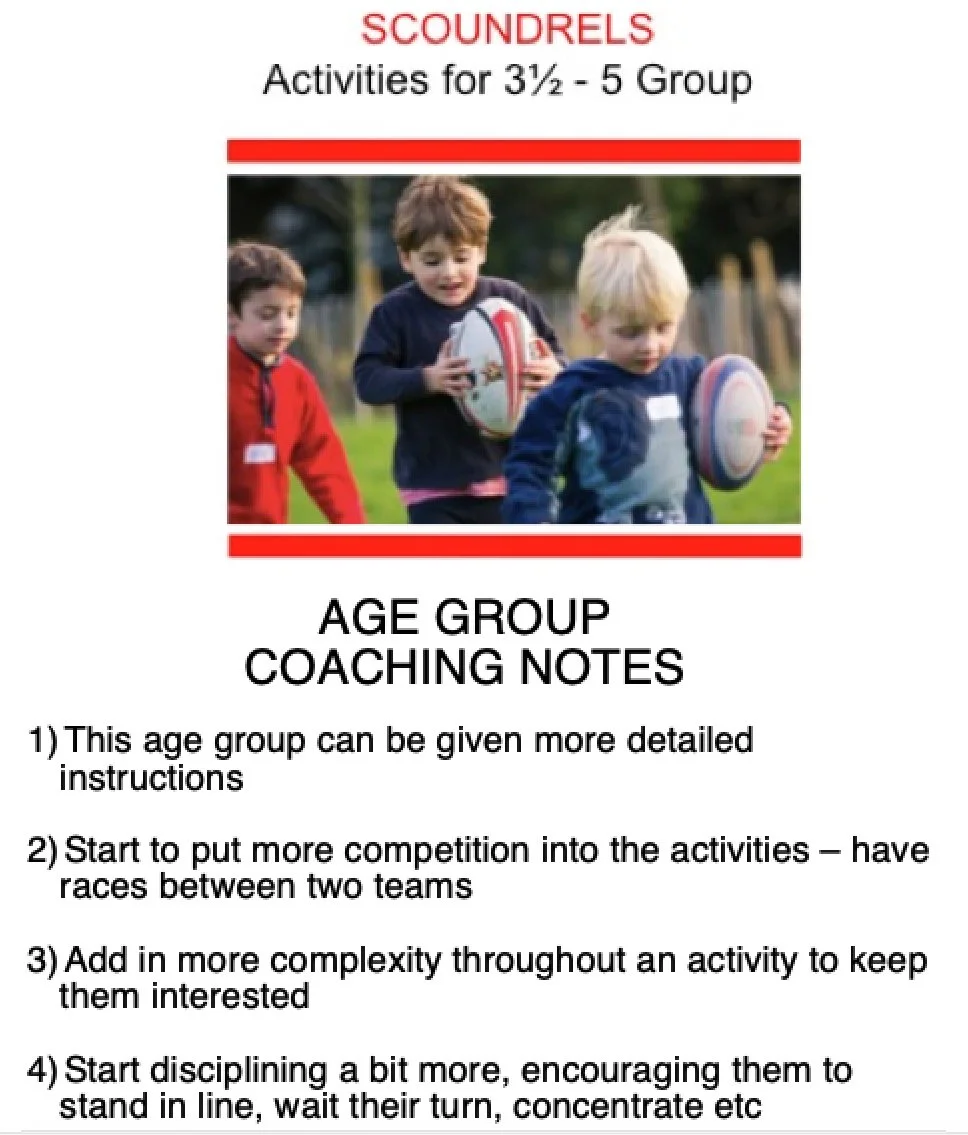 SCOUNDRELS
Activities for 3½ - 5 Group

AGE GROUP
COACHING NOTES

1) This age group can be given more detailed instructions

2) Start to put more competition into the activities – have races between two teams

3) Add in more complexity throughout an activity to keep them interested

4) Start disciplining a bit more, encouraging them to stand in line, wait their turn, concentrate etc